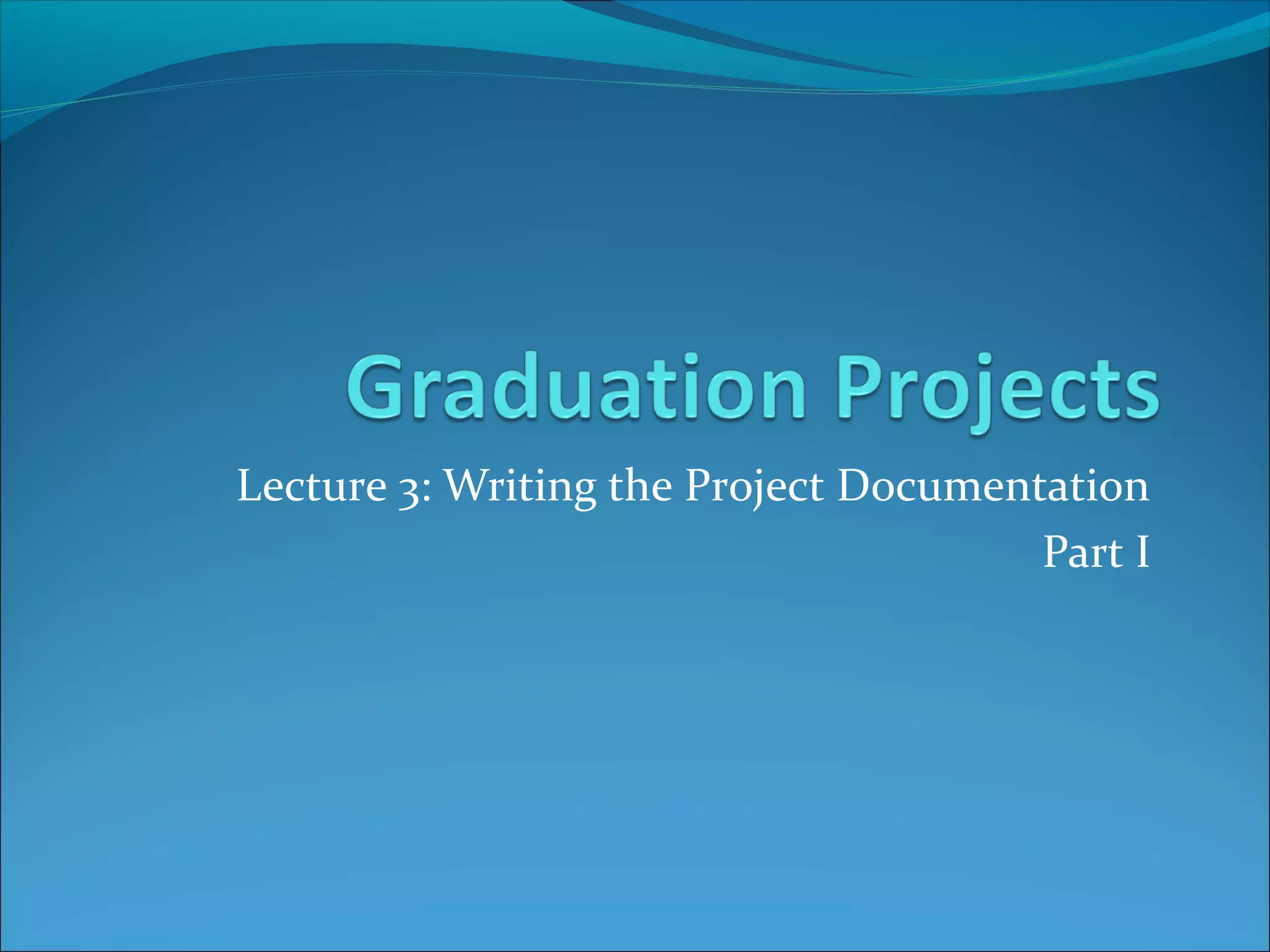 Graduation Projects

Lecture 3: Writing the Project Documentation
Part I